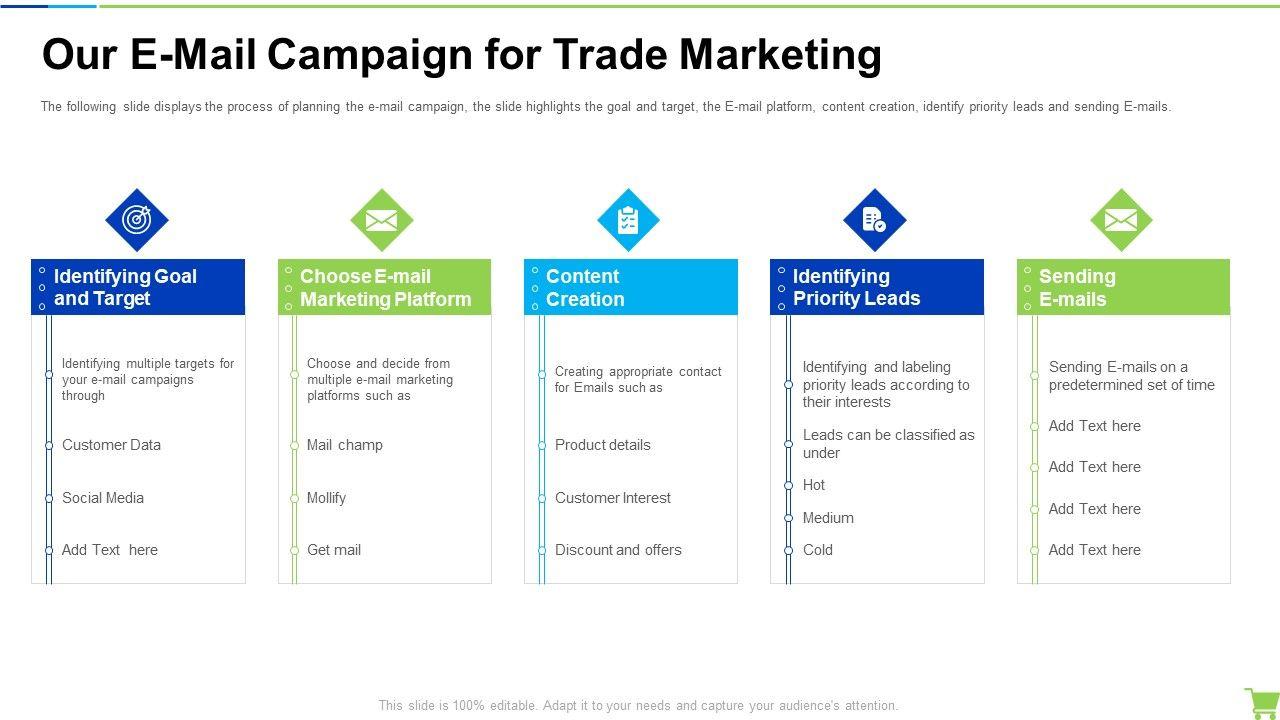 Our E-Mail Campaign for Trade Marketing

The following slide displays the process of planning the e-mail campaign, the slide highlights the goal and target, the E-mail platform, content creation, identify priority leads and sending E-mails.

Identifying Goal and Target

Identifying multiple targets for your e-mail campaigns through

Customer Data

Social Media

Add Text here

Choose E-mail Marketing Platform

Choose and decide from multiple e-mail marketing platforms such as

Mail champ

Mollify

Get mail

Content Creation

Creating appropriate contact for Emails such as

Product details

Customer Interest

Discount and offers

Identifying Priority Leads

Identifying and labeling priority leads according to their interests

Leads can be classified as under

Hot

Medium

Cold

Sending E-mails

Sending E-mails on a predetermined set of time

Add Text here

Add Text here

Add Text here

Add Text here

This slide is 100% editable. Adapt it to your needs and capture your audience's attention.